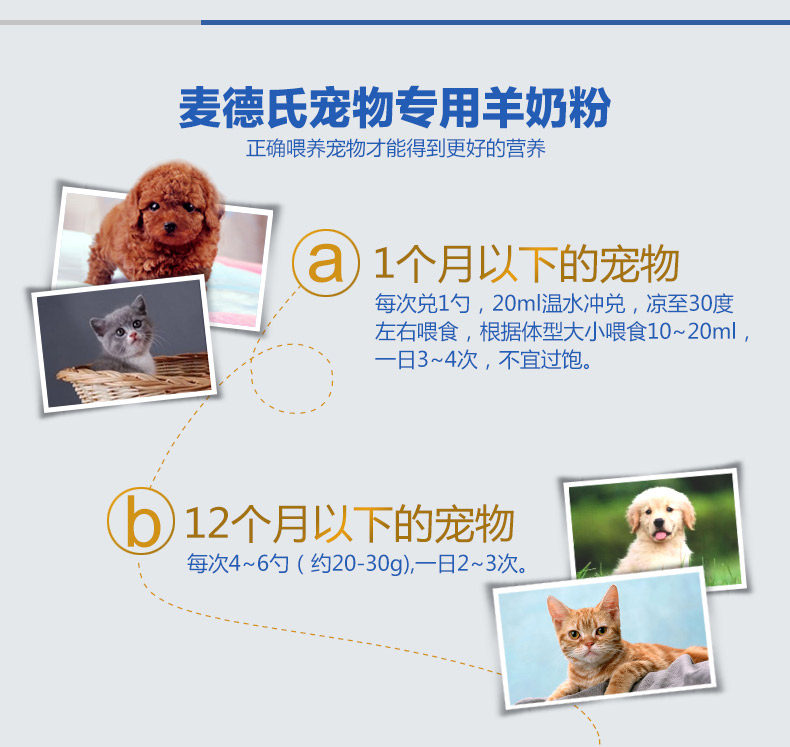 麦德氏宠物专用羊奶粉
正确喂养宠物才能得到更好的营养

a 1个月以下的宠物
每次兑1勺，20ml温水冲兑，凉至30度左右喂食，根据体型大小喂食10~20ml，一日3~4次，不宜过饱。

b 12个月以下的宠物
每次4~6勺（约20-30g),一日2~3次。